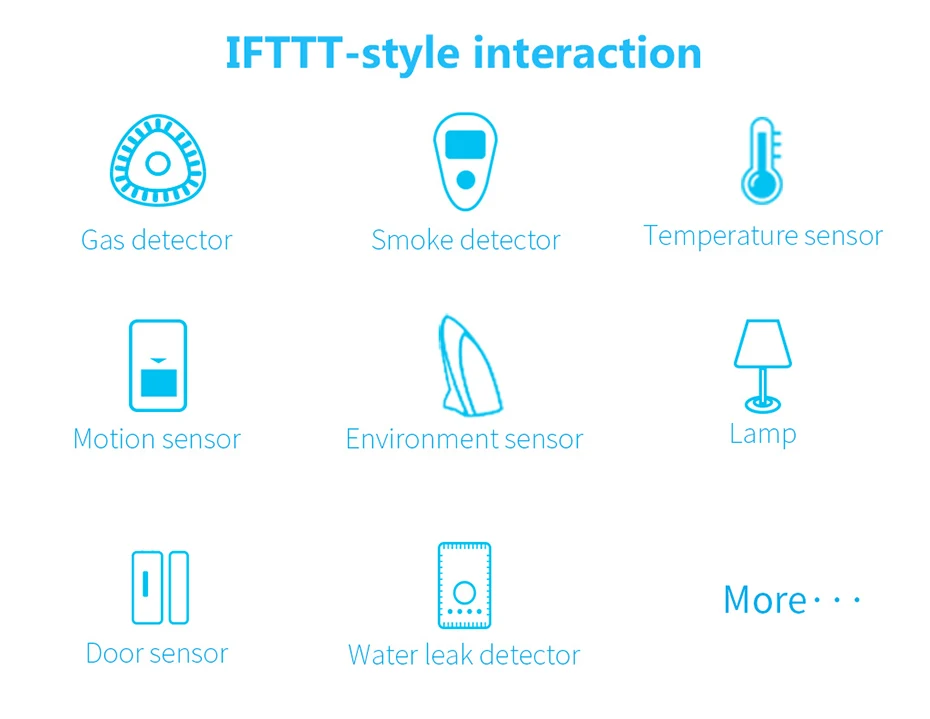 IFTTT-style interaction

Gas detector

Smoke detector

Temperature sensor

Motion sensor

Environment sensor

Lamp

Door sensor

Water leak detector

More···